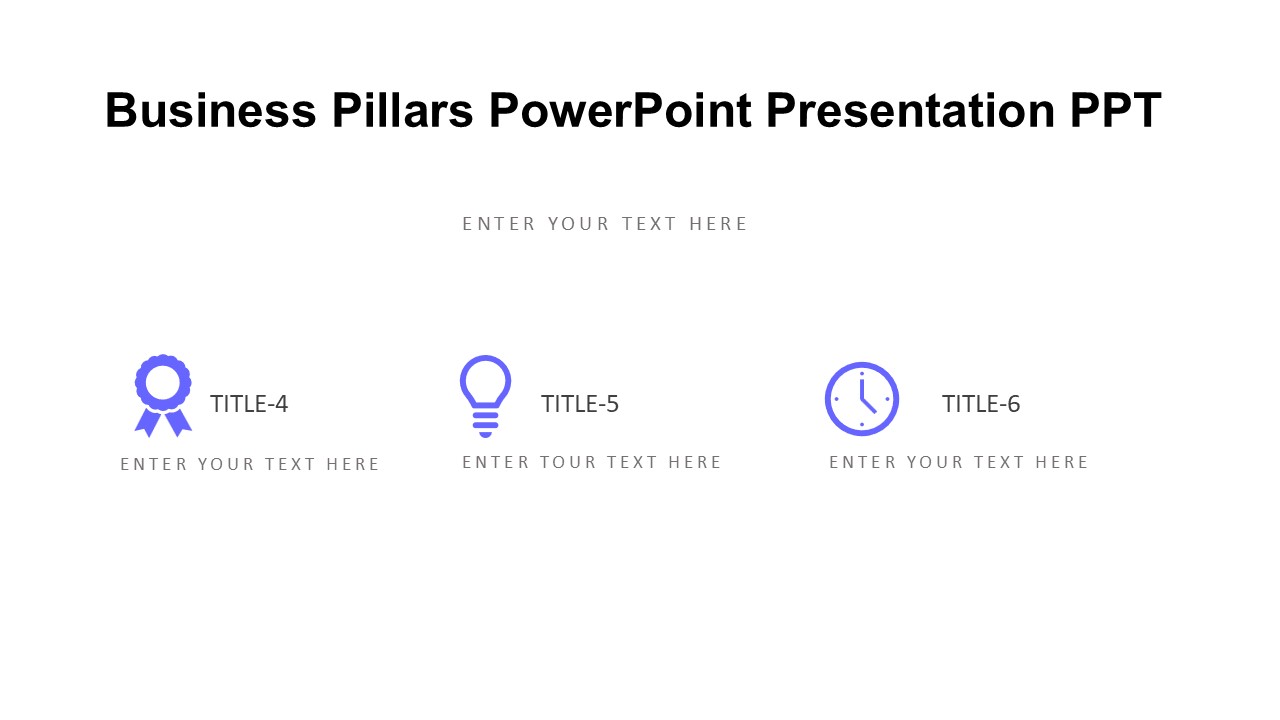 Business Pillars PowerPoint Presentation PPT

ENTER YOUR TEXT HERE

TITLE-4

ENTER YOUR TEXT HERE

TITLE-5

ENTER TOUR TEXT HERE

TITLE-6

ENTER YOUR TEXT HERE